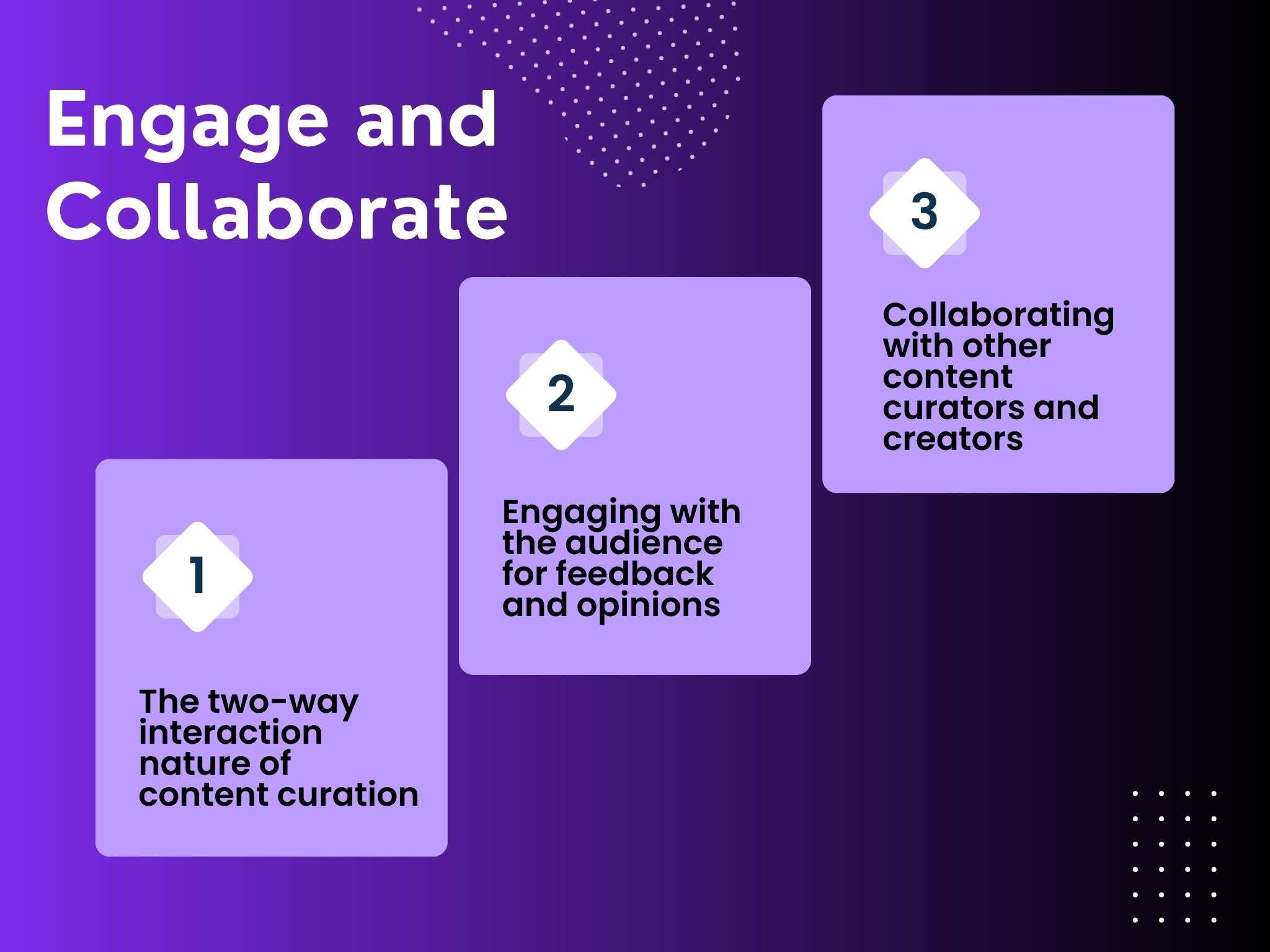 Engage and Collaborate

1

The two-way interaction nature of content curation

2

Engaging with the audience for feedback and opinions

3

Collaborating with other content curators and creators